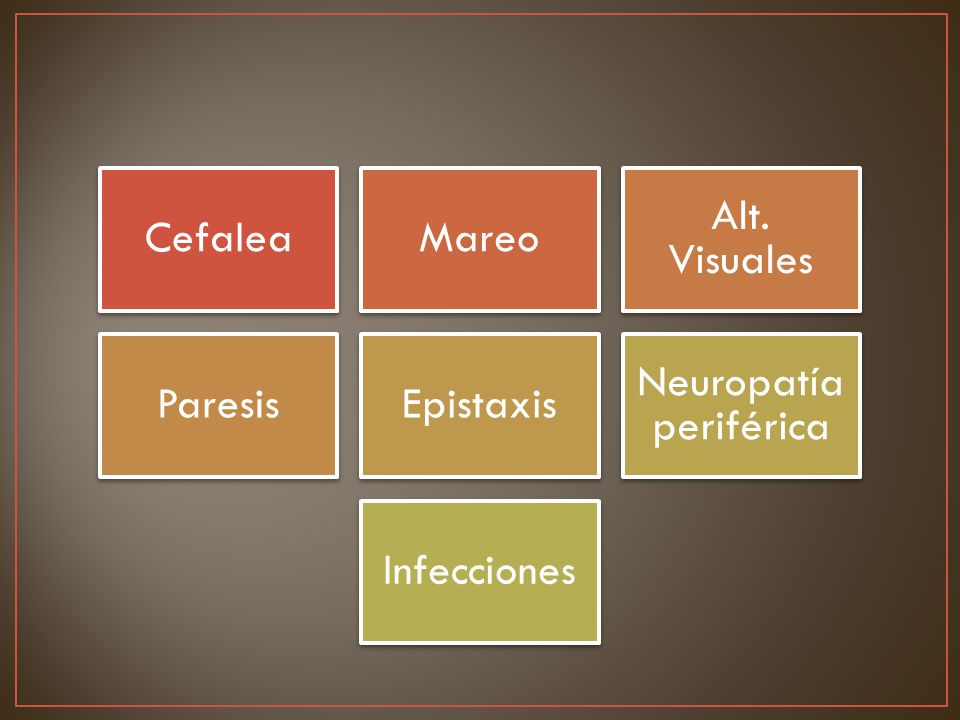 Cefalea

Mareo

Alt. Visuales

Paresis

Epistaxis

Neuropatía periférica

Infecciones